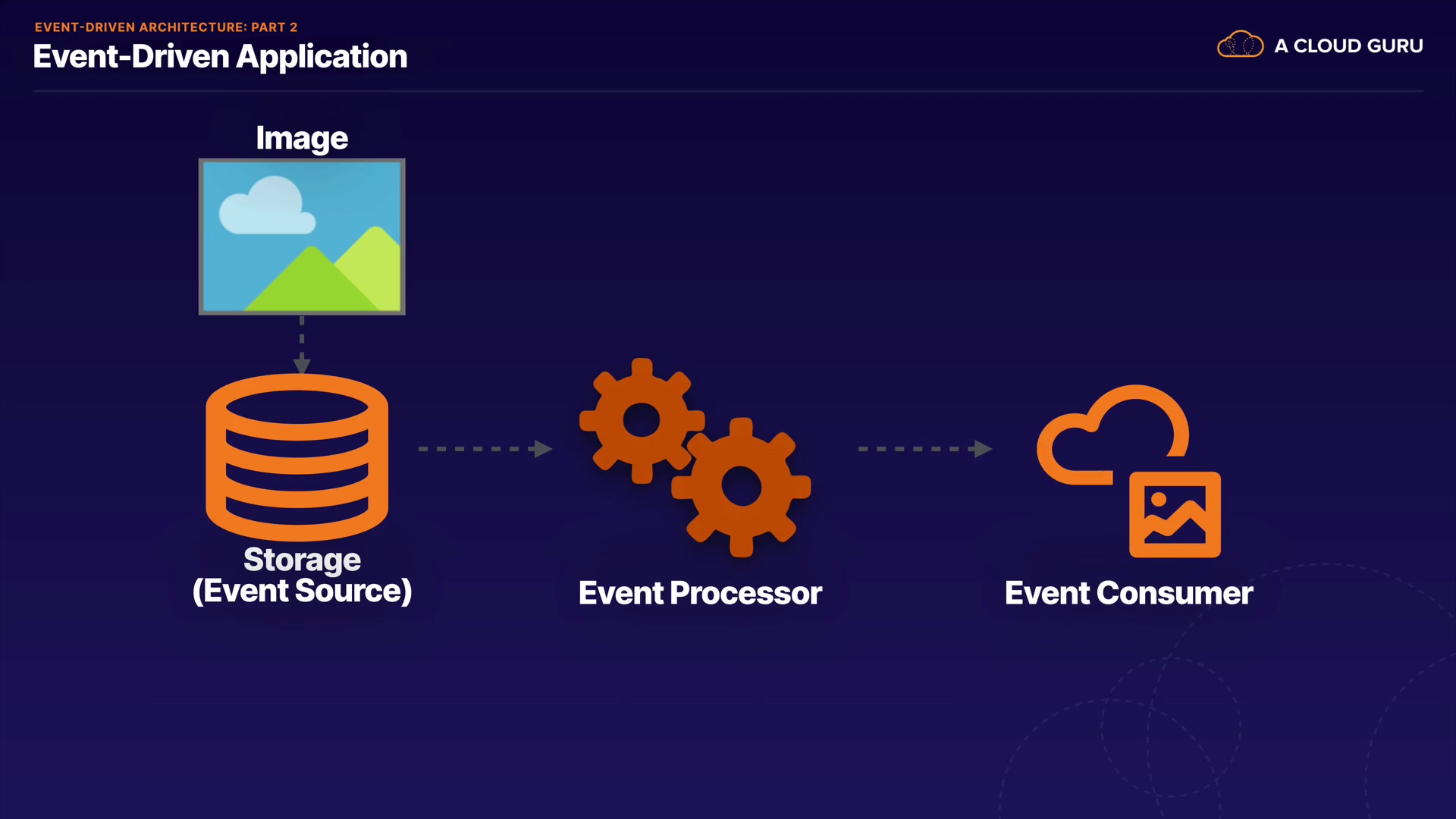 EVENT-DRIVEN ARCHITECTURE: PART 2
Event-Driven Application

A CLOUD GURU

Image

Storage
(Event Source)

Event Processor

Event Consumer